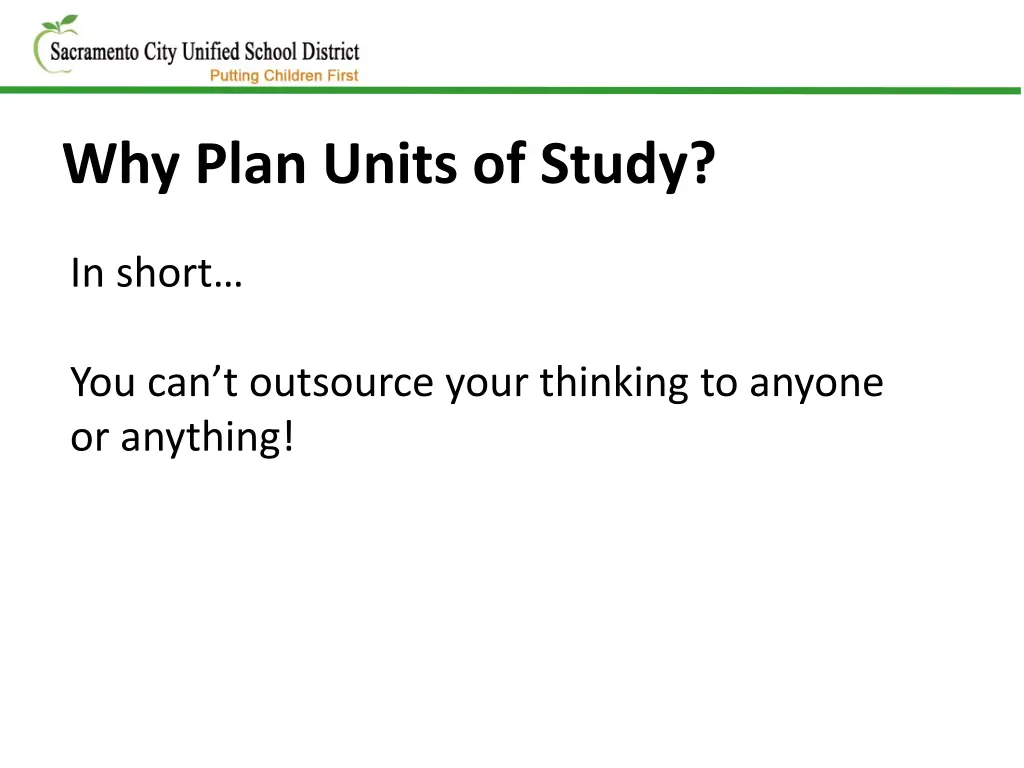 Sacramento City Unified School District
Putting Children First

Why Plan Units of Study?

In short…

You can’t outsource your thinking to anyone or anything!